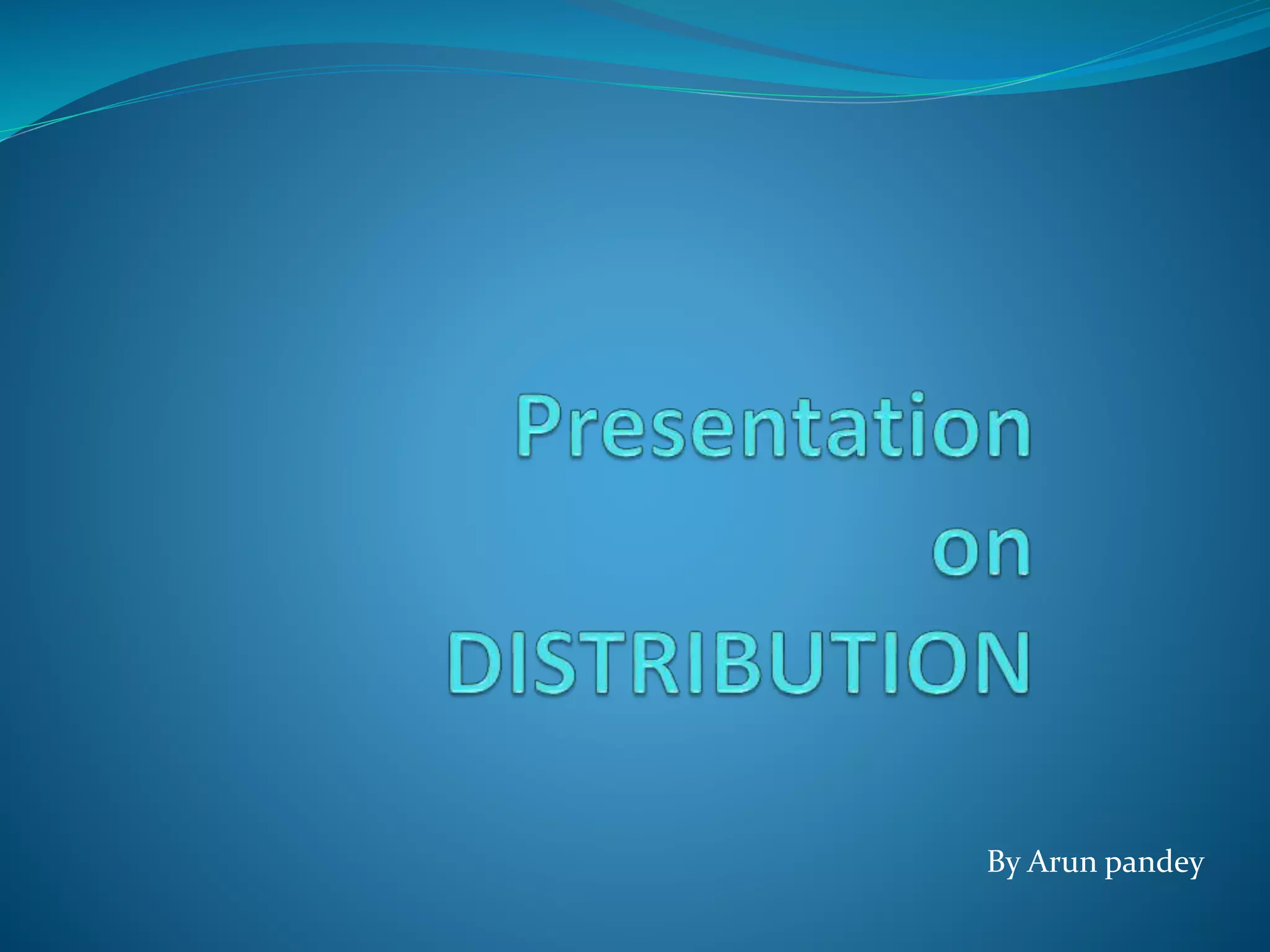 Presentation on DISTRIBUTION

By Arun pandey